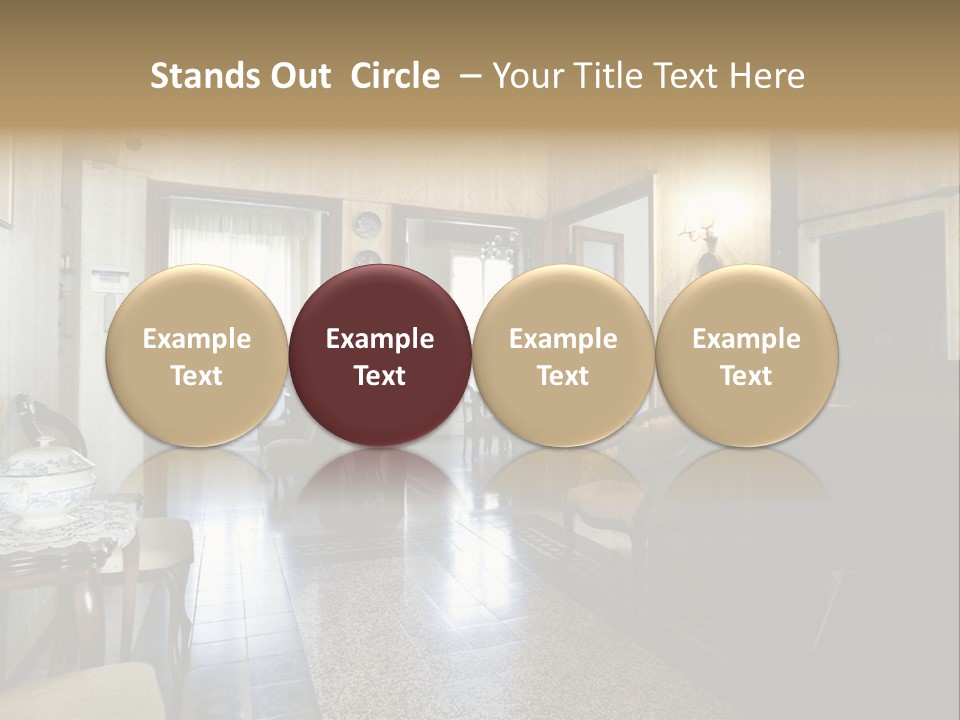 Stands Out Circle – Your Title Text Here

Example Text

Example Text

Example Text

Example Text